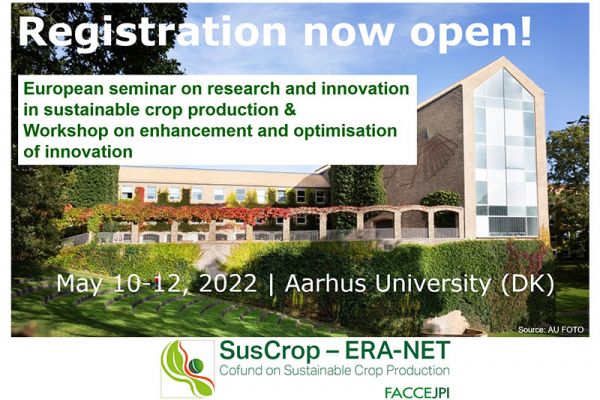 Registration now open!

European seminar on research and innovation in sustainable crop production & Workshop on enhancement and optimisation of innovation

May 10-12, 2022 | Aarhus University (DK)

Source: AU FOTO

SusCrop – ERA-NET
Cofund on Sustainable Crop Production
FACCEJPI